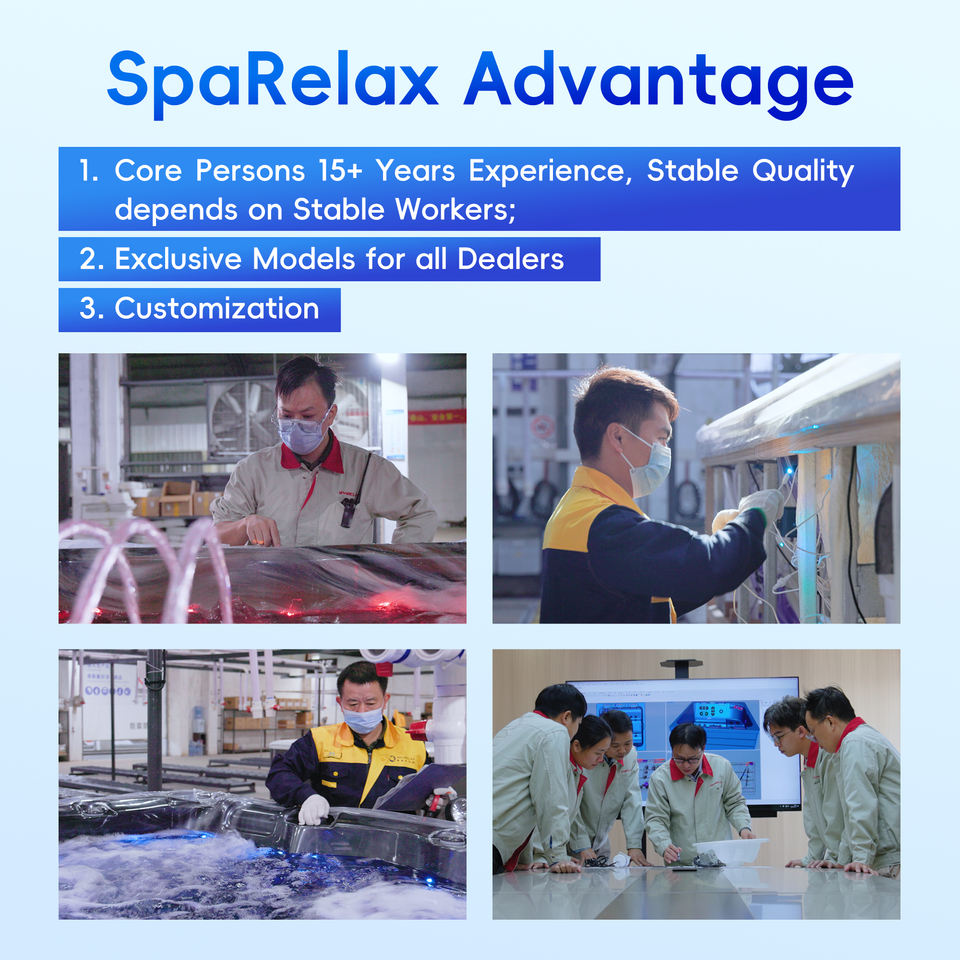 SpaRelax Advantage

1. Core Persons 15+ Years Experience, Stable Quality depends on Stable Workers;

2. Exclusive Models for all Dealers

3. Customization